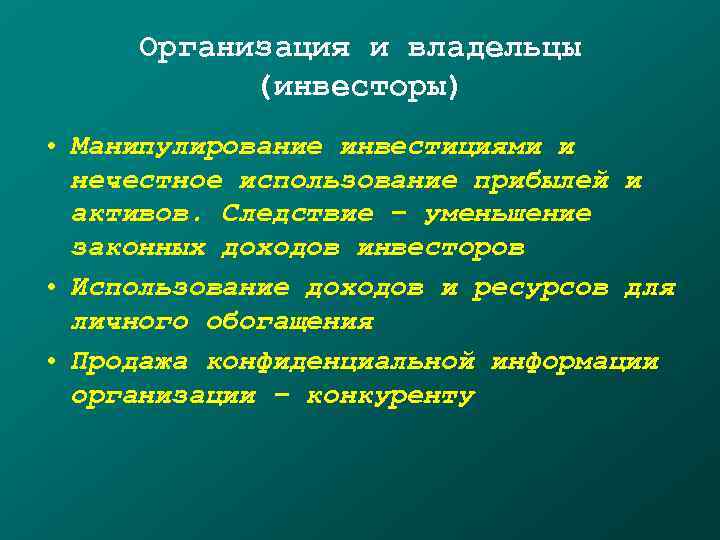 Организация и владельцы (инвесторы)

• Манипулирование инвестициями и нечестное использование прибылей и активов. Следствие – уменьшение законных доходов инвесторов

• Использование доходов и ресурсов для личного обогащения

• Продажа конфиденциальной информации организации – конкуренту